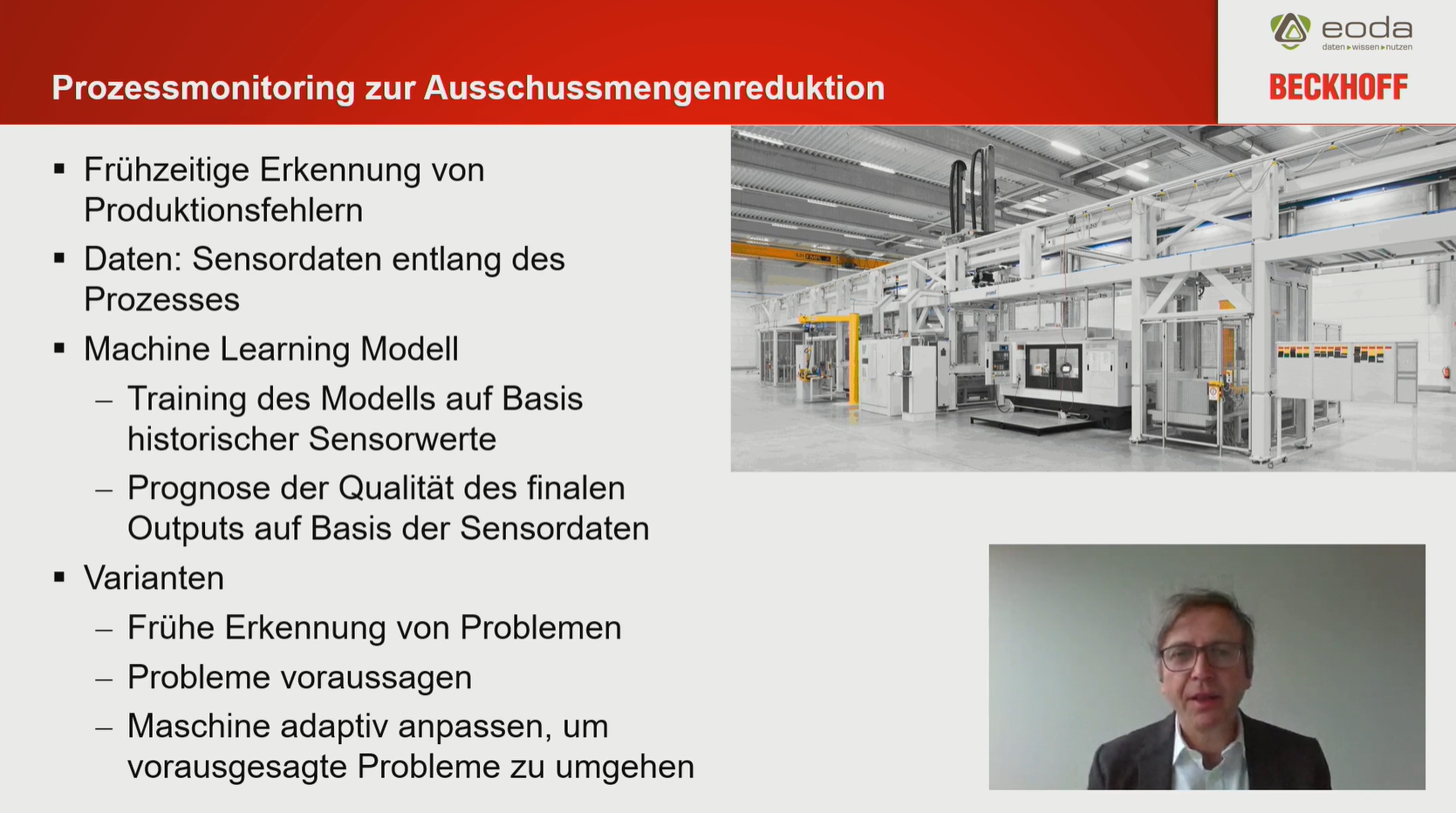 Prozessmonitoring zur Ausschussmengenreduktion

eoda
daten ▸ wissen ▸ nutzen

BECKHOFF

▪ Frühzeitige Erkennung von Produktionsfehlern
▪ Daten: Sensordaten entlang des Prozesses
▪ Machine Learning Modell
– Training des Modells auf Basis historischer Sensorwerte
– Prognose der Qualität des finalen Outputs auf Basis der Sensordaten
▪ Varianten
– Frühe Erkennung von Problemen
– Probleme voraussagen
– Maschine adaptiv anpassen, um vorausgesagte Probleme zu umgehen